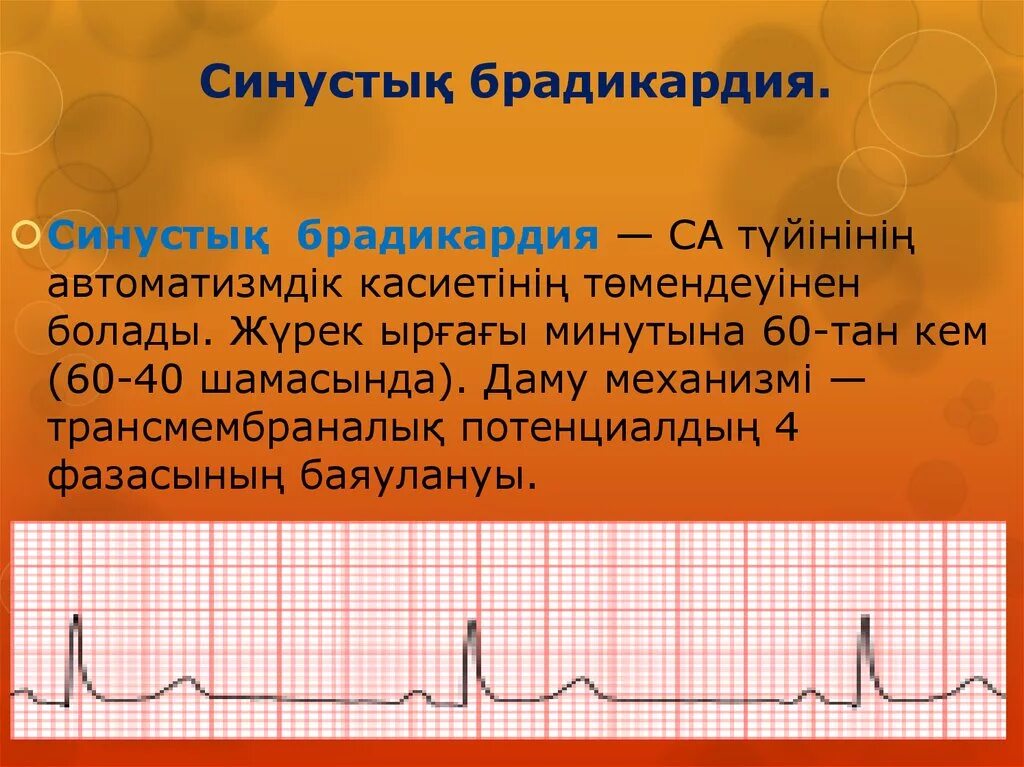 Синустық брадикардия.

Синустық брадикардия — СА түйінінің автоматизмдік касиетінің төмендеуінен болады. Жүрек ырғағы минутына 60-тан кем (60-40 шамасында). Даму механизмі — трансмембраналық потенциалдың 4 фазасының баяулануы.